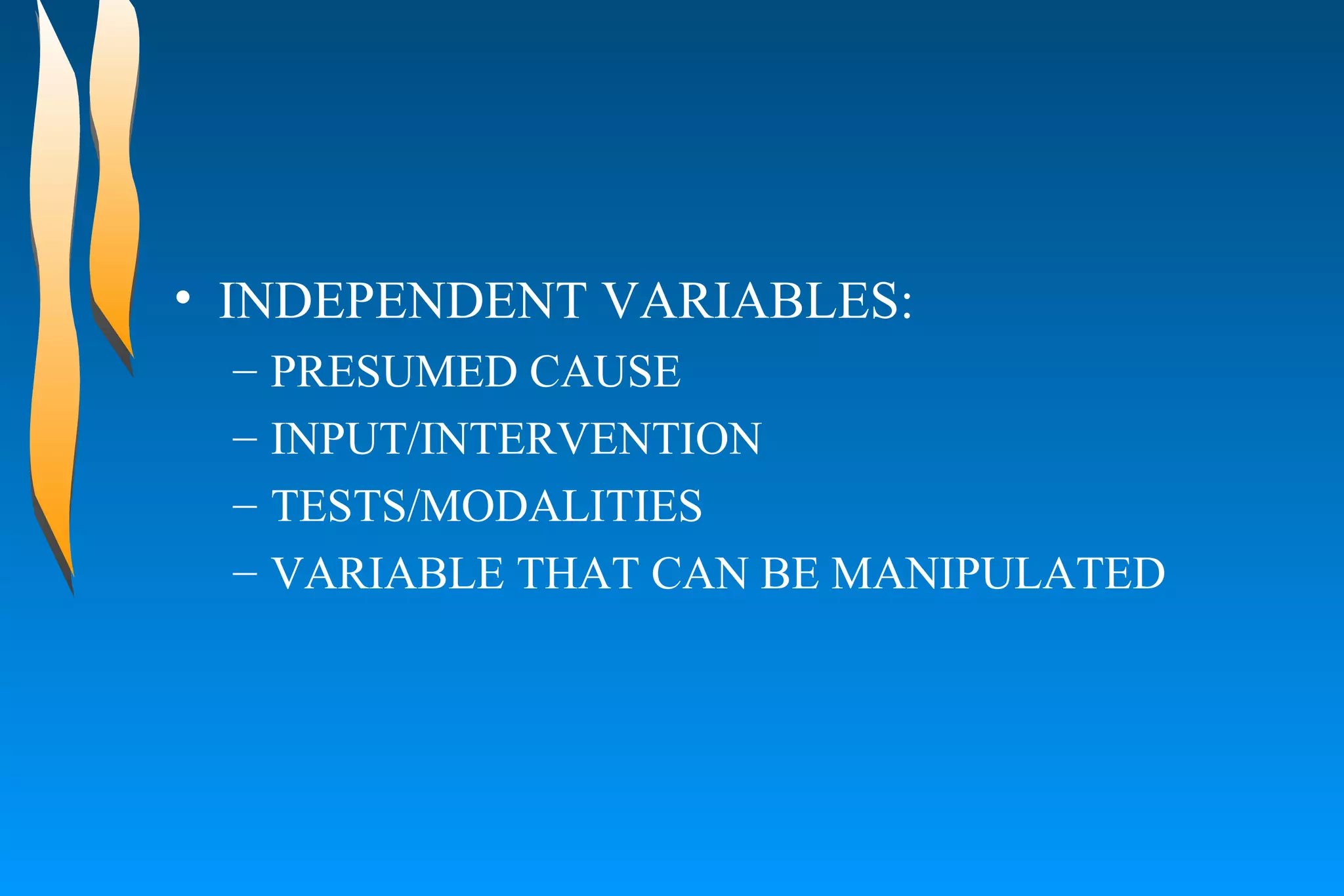 • INDEPENDENT VARIABLES:
– PRESUMED CAUSE
– INPUT/INTERVENTION
– TESTS/MODALITIES
– VARIABLE THAT CAN BE MANIPULATED